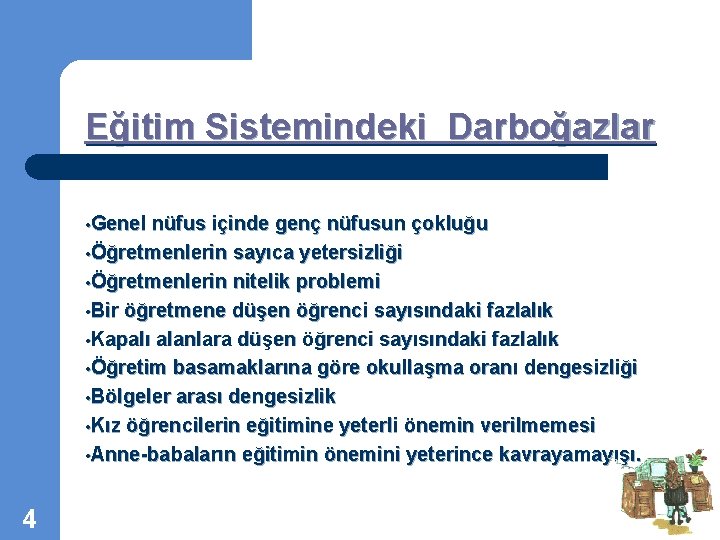 Eğitim Sistemindeki Darboğazlar

•Genel nüfus içinde genç nüfusun çokluğu
•Öğretmenlerin sayıca yetersizliği
•Öğretmenlerin nitelik problemi
•Bir öğretmene düşen öğrenci sayısındaki fazlalık
•Kapalı alanlara düşen öğrenci sayısındaki fazlalık
•Öğretim basamaklarına göre okullaşma oranı dengesizliği
•Bölgeler arası dengesizlik
•Kız öğrencilerin eğitimine yeterli önemin verilmemesi
•Anne-babaların eğitimin önemini yeterince kavrayamayışı.

4